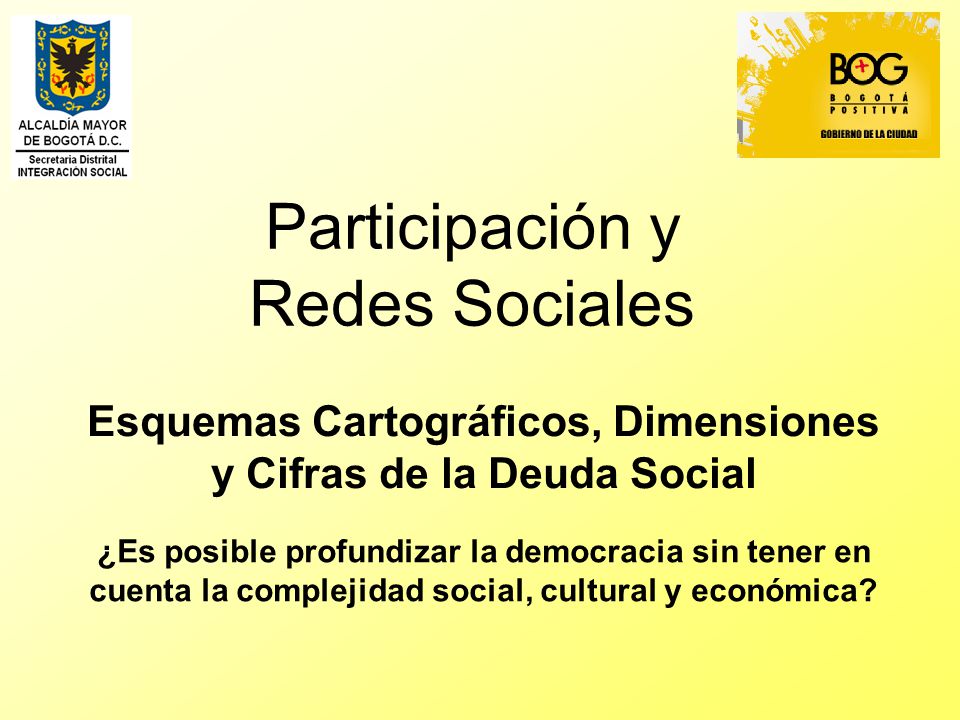 ALCALDÍA MAYOR DE BOGOTÁ D.C.
Secretaria Distrital
INTEGRACIÓN SOCIAL

BOG
BOGOTÁ
POSITIVA
GOBIERNO DE LA CIUDAD

Participación y Redes Sociales

Esquemas Cartográficos, Dimensiones y Cifras de la Deuda Social

¿Es posible profundizar la democracia sin tener en cuenta la complejidad social, cultural y económica?